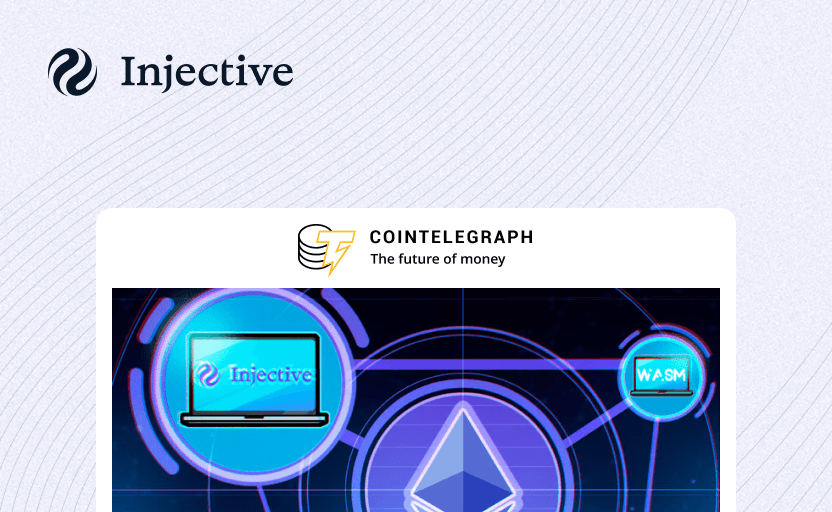 Injective

COINTELEGRAPH
The future of money

Injective

WASM